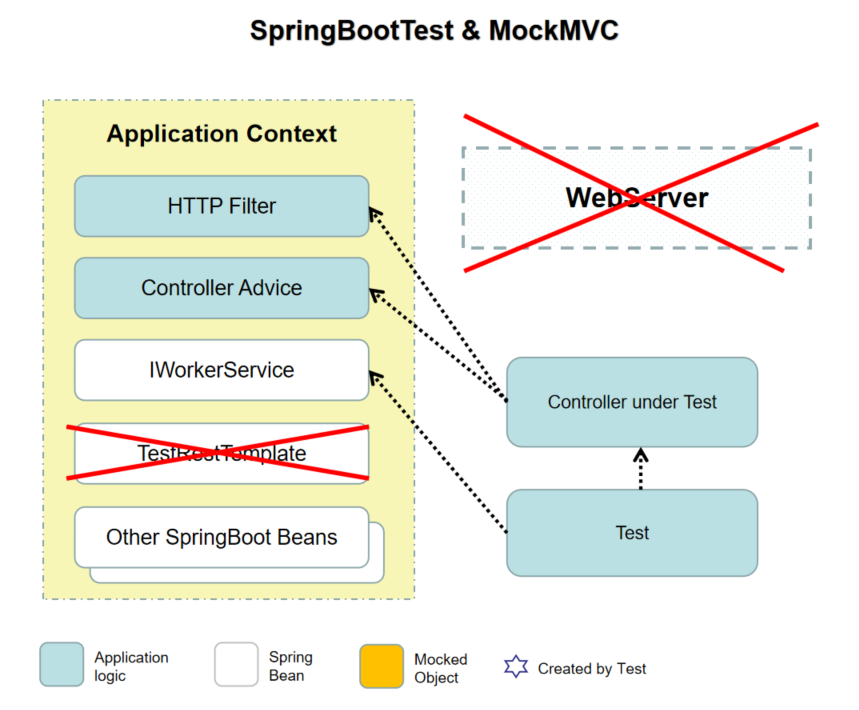 SpringBootTest & MockMVC

Application Context

HTTP Filter

Controller Advice

IWorkerService

TestRestTemplate

Other SpringBoot Beans

WebServer

Controller under Test

Test

Application logic

Spring Bean

Mocked Object

Created by Test